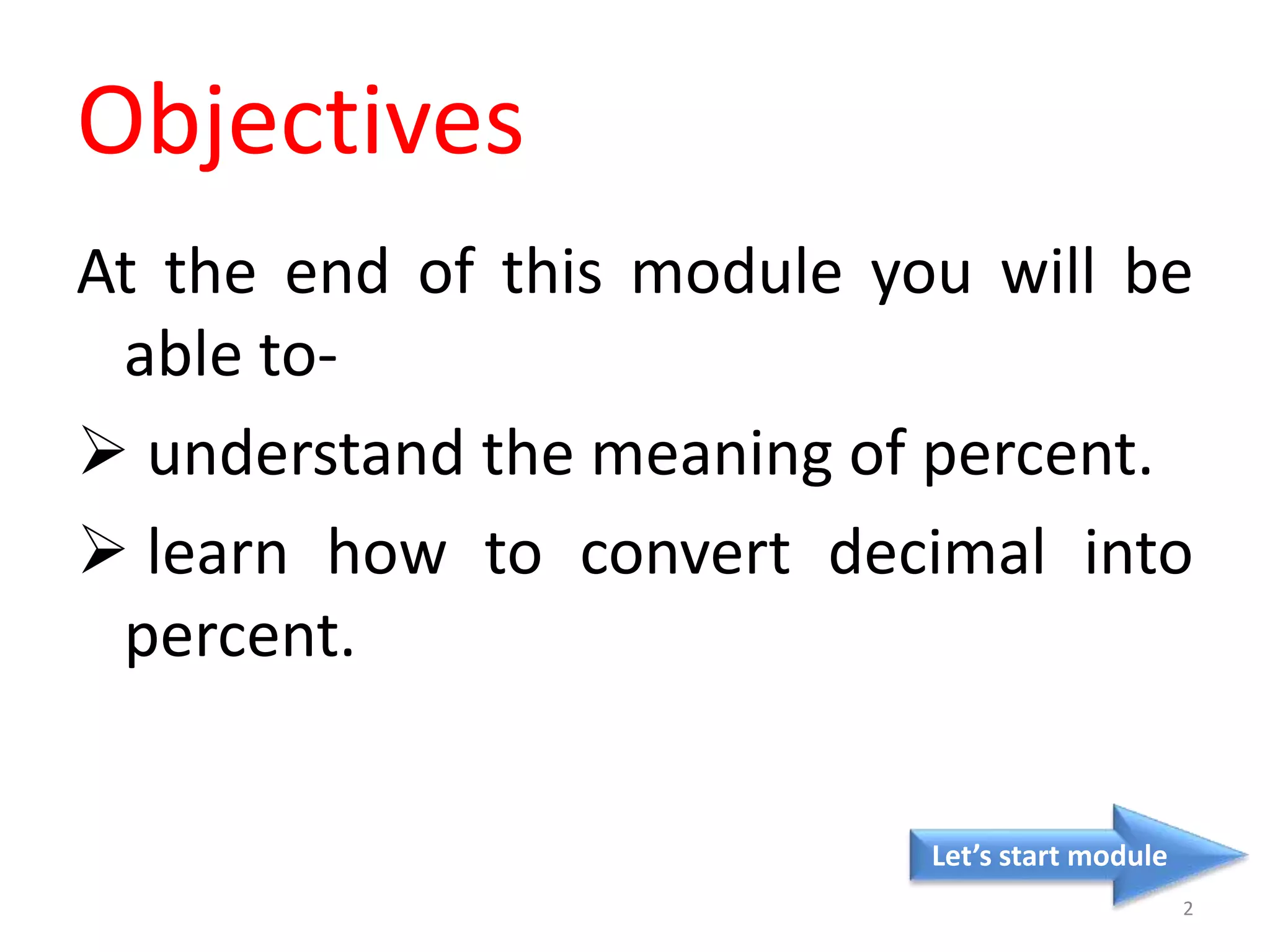 Objectives

At the end of this module you will be able to-

➢ understand the meaning of percent.

➢ learn how to convert decimal into percent.

Let's start module

2